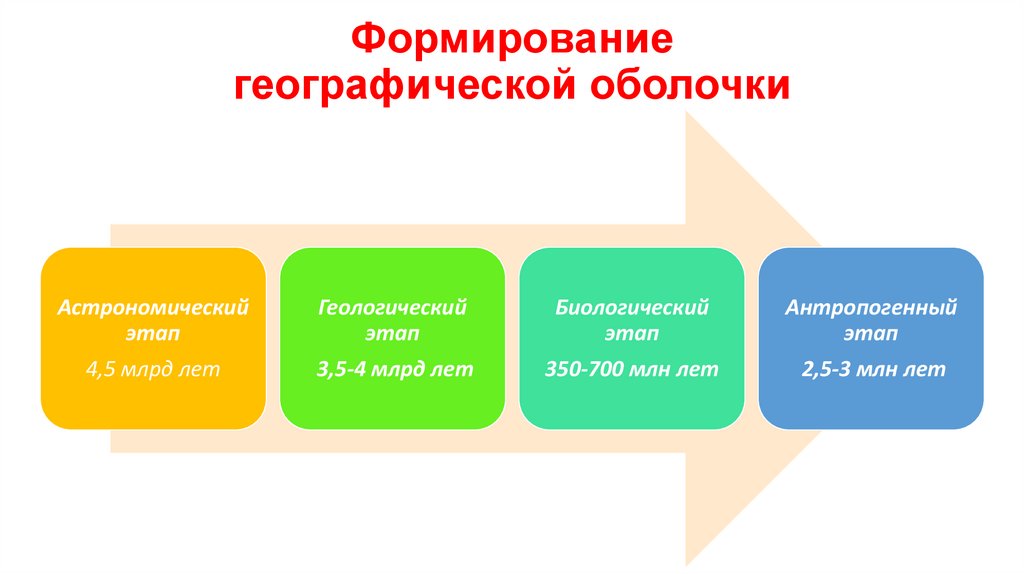 Формирование географической оболочки

Астрономический этап
4,5 млрд лет

Геологический этап
3,5-4 млрд лет

Биологический этап
350-700 млн лет

Антропогенный этап
2,5-3 млн лет